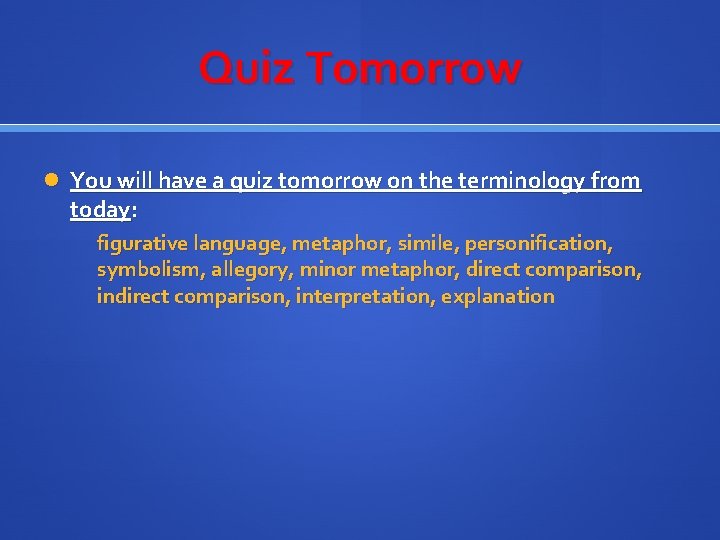 Quiz Tomorrow

You will have a quiz tomorrow on the terminology from today:

figurative language, metaphor, simile, personification, symbolism, allegory, minor metaphor, direct comparison, indirect comparison, interpretation, explanation